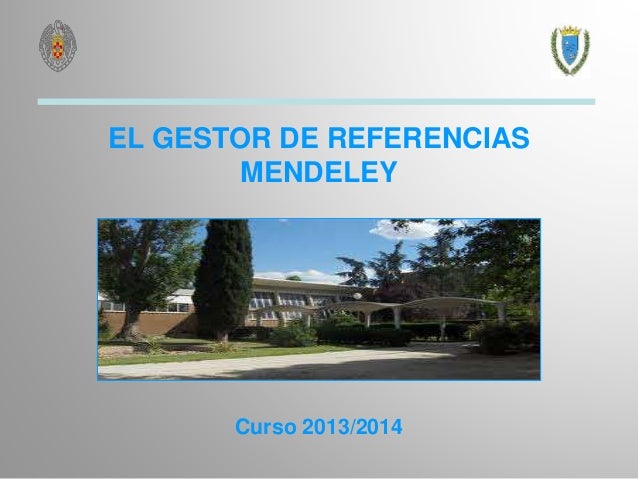 EL GESTOR DE REFERENCIAS MENDELEY

Curso 2013/2014